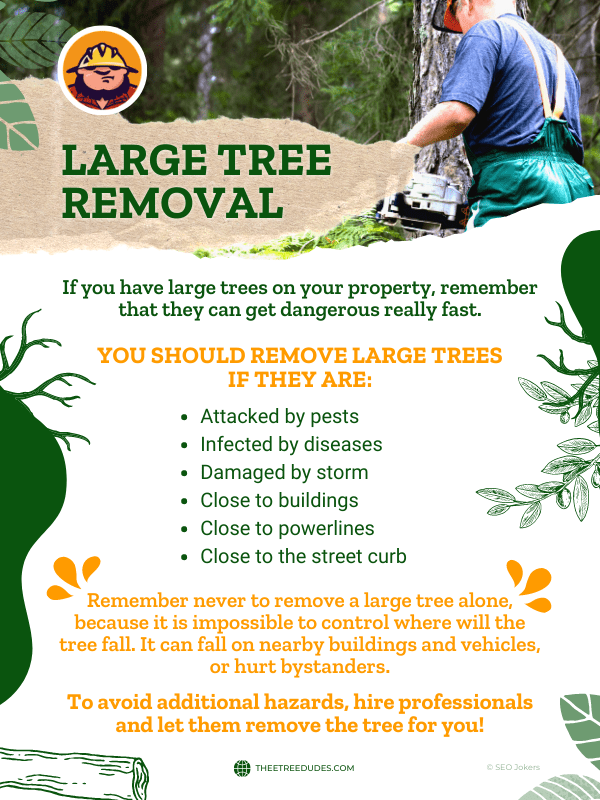 LARGE TREE REMOVAL

If you have large trees on your property, remember that they can get dangerous really fast.

YOU SHOULD REMOVE LARGE TREES IF THEY ARE:

- Attacked by pests
- Infected by diseases
- Damaged by storm
- Close to buildings
- Close to powerlines
- Close to the street curb

Remember never to remove a large tree alone, because it is impossible to control where will the tree fall. It can fall on nearby buildings and vehicles, or hurt bystanders.

To avoid additional hazards, hire professionals and let them remove the tree for you!

THEETREEDUDES.COM

© SEO Jokers